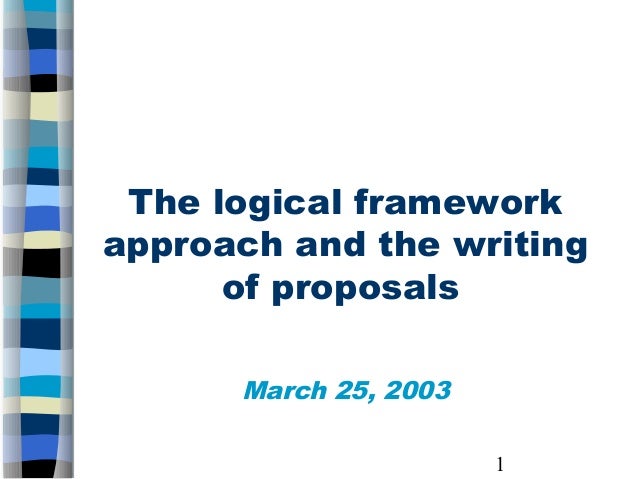 The logical framework approach and the writing of proposals

March 25, 2003

1